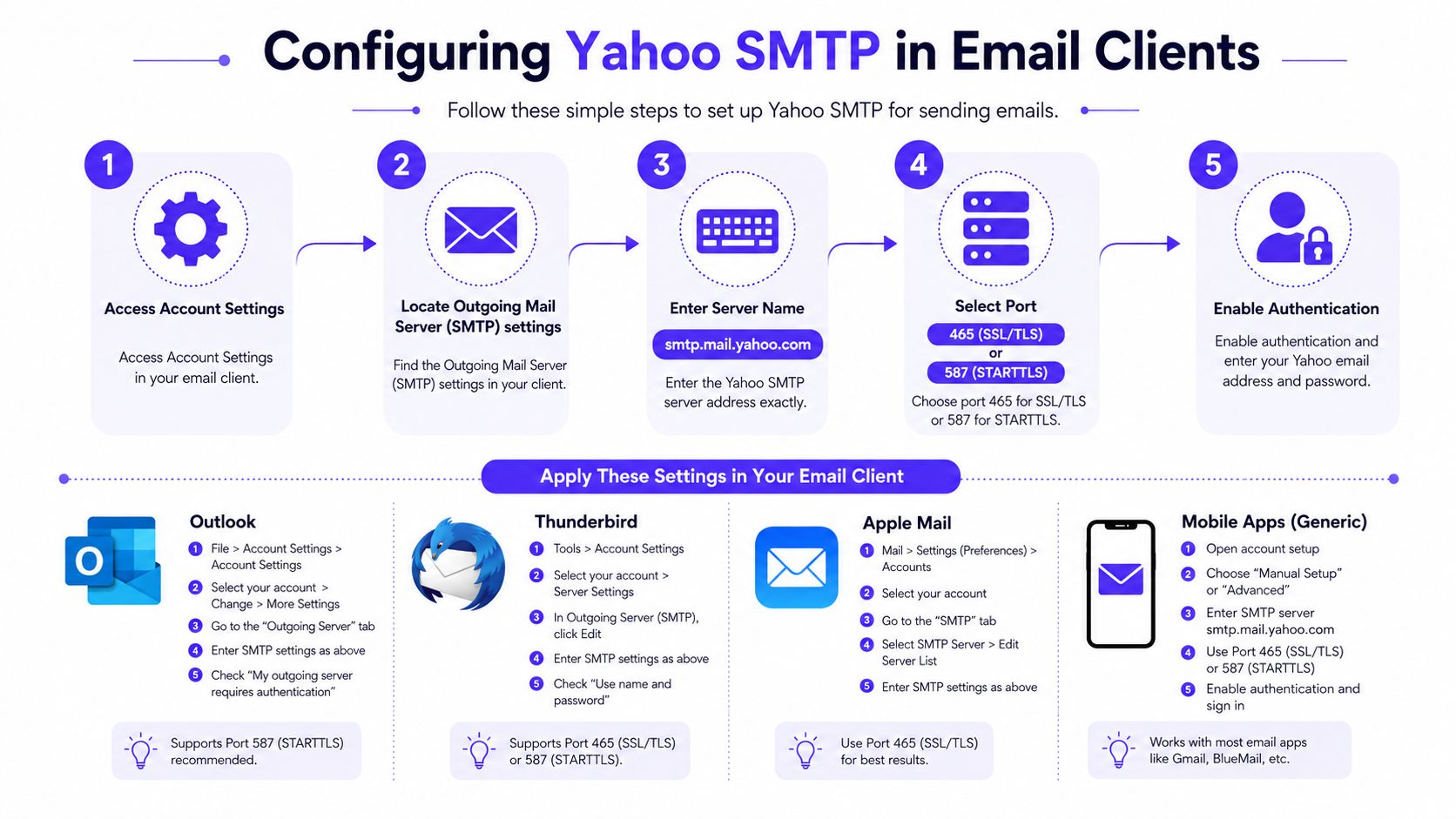 Configuring Yahoo SMTP in Email Clients

Follow these simple steps to set up Yahoo SMTP for sending emails.

1

Access Account Settings

Access Account Settings in your email client.

2

Locate Outgoing Mail Server (SMTP) settings

Find the Outgoing Mail Server (SMTP) settings in your client.

3

Enter Server Name

smtp.mail.yahoo.com

Enter the Yahoo SMTP server address exactly.

4

Select Port

465 (SSL/TLS)
or
587 (STARTTLS)

Choose port 465 for SSL/TLS or 587 for STARTTLS.

5

Enable Authentication

Enable authentication and enter your Yahoo email address and password.

Apply These Settings in Your Email Client

Outlook

1 File > Account Settings > Account Settings
2 Select your account > Change > More Settings
3 Go to the "Outgoing Server" tab
4 Enter SMTP settings as above
5 Check "My outgoing server requires authentication"

Supports Port 587 (STARTTLS) recommended.

Thunderbird

1 Tools > Account Settings
2 Select your account > Server Settings
3 In Outgoing Server (SMTP), click Edit
4 Enter SMTP settings as above
5 Check "Use name and password"

Supports Port 465 (SSL/TLS) or 587 (STARTTLS).

Apple Mail

1 Mail > Settings (Preferences) > Accounts
2 Select your account
3 Go to the "SMTP" tab
4 Select SMTP Server > Edit Server List
5 Enter SMTP settings as above

Use Port 465 (SSL/TLS) for best results.

Mobile Apps (Generic)

1 Open account setup
2 Choose "Manual Setup" or "Advanced"
3 Enter SMTP server smtp.mail.yahoo.com
4 Use Port 465 (SSL/TLS) or 587 (STARTTLS)
5 Enable authentication and sign in

Works with most email apps like Gmail, BlueMail, etc.